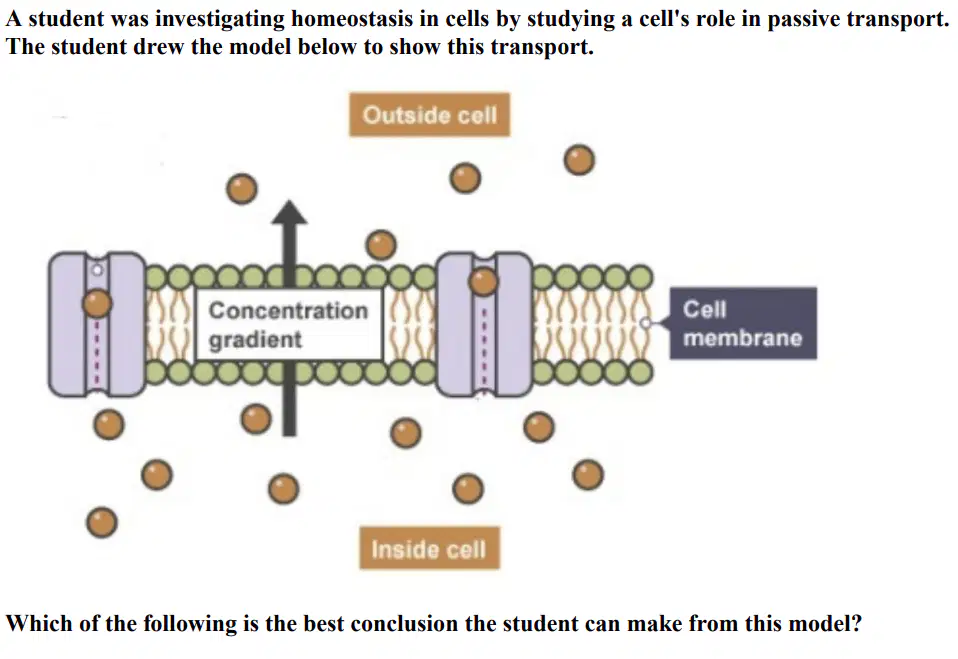 A student was investigating homeostasis in cells by studying a cell's role in passive transport. The student drew the model below to show this transport.

Outside cell

Concentration gradient

Cell membrane

Inside cell

Which of the following is the best conclusion the student can make from this model?